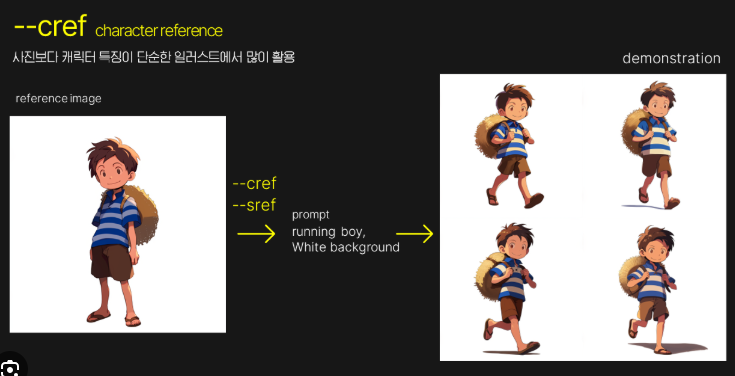 --cref character reference

사진보다 캐릭터 특징이 단순한 일러스트에서 많이 활용

demonstration

reference image

--cref
--sref

prompt
running boy,
White background